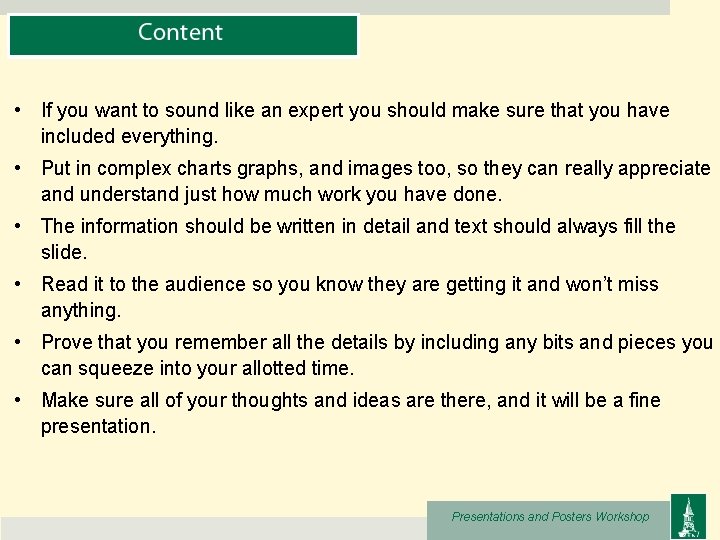 Content

• If you want to sound like an expert you should make sure that you have included everything.

• Put in complex charts graphs, and images too, so they can really appreciate and understand just how much work you have done.

• The information should be written in detail and text should always fill the slide.

• Read it to the audience so you know they are getting it and won't miss anything.

• Prove that you remember all the details by including any bits and pieces you can squeeze into your allotted time.

• Make sure all of your thoughts and ideas are there, and it will be a fine presentation.

Presentations and Posters Workshop